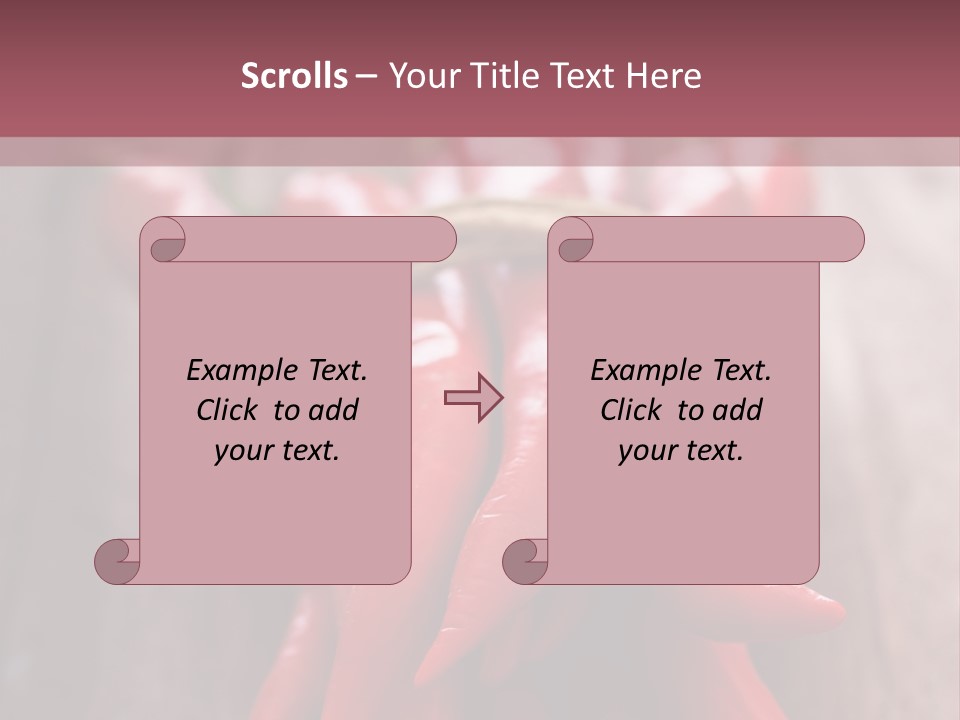 Scrolls – Your Title Text Here

Example Text. Click to add your text.

Example Text. Click to add your text.